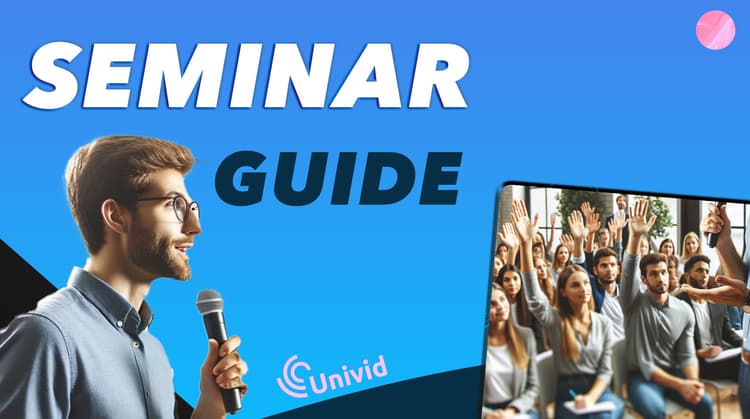 SEMINAR
GUIDE
Univid